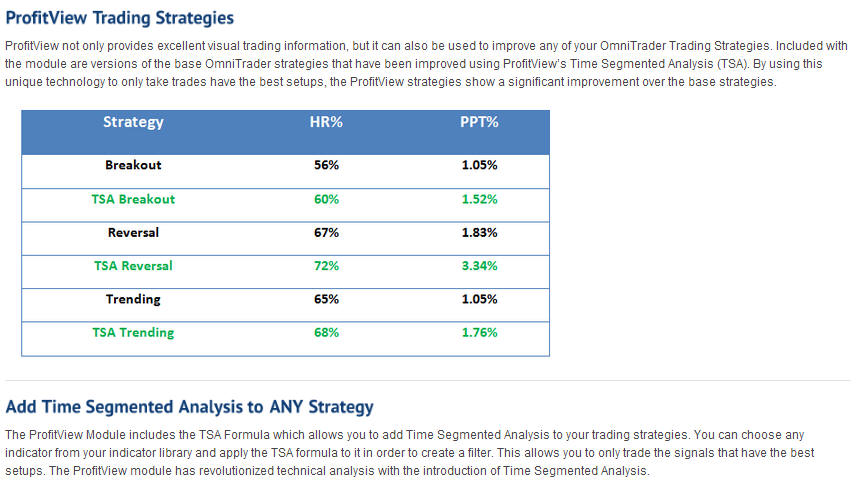 ProfitView Trading Strategies

ProfitView not only provides excellent visual trading information, but it can also be used to improve any of your OmniTrader Trading Strategies. Included with the module are versions of the base OmniTrader strategies that have been improved using ProfitView's Time Segmented Analysis (TSA). By using this unique technology to only take trades have the best setups, the ProfitView strategies show a significant improvement over the base strategies.

| Strategy | HR% | PPT% |
|---|---|---|
| Breakout | 56% | 1.05% |
| TSA Breakout | 60% | 1.52% |
| Reversal | 67% | 1.83% |
| TSA Reversal | 72% | 3.34% |
| Trending | 65% | 1.05% |
| TSA Trending | 68% | 1.76% |

Add Time Segmented Analysis to ANY Strategy

The ProfitView Module includes the TSA Formula which allows you to add Time Segmented Analysis to your trading strategies. You can choose any indicator from your indicator library and apply the TSA formula to it in order to create a filter. This allows you to only trade the signals that have the best setups. The ProfitView module has revolutionized technical analysis with the introduction of Time Segmented Analysis.